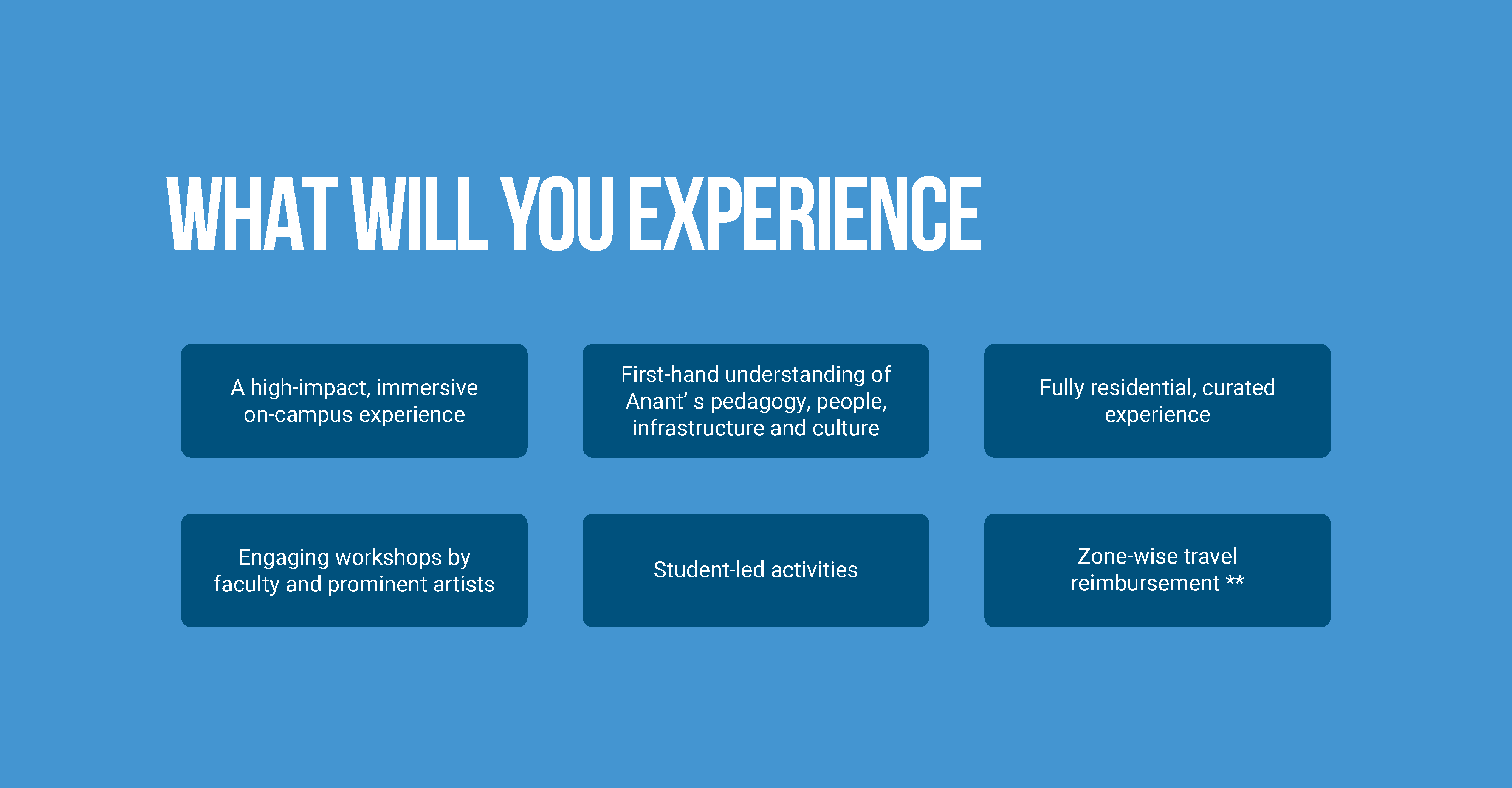 WHAT WILL YOU EXPERIENCE

A high-impact, immersive on-campus experience

First-hand understanding of Anant’ s pedagogy, people, infrastructure and culture

Fully residential, curated experience

Engaging workshops by faculty and prominent artists

Student-led activities

Zone-wise travel reimbursement **